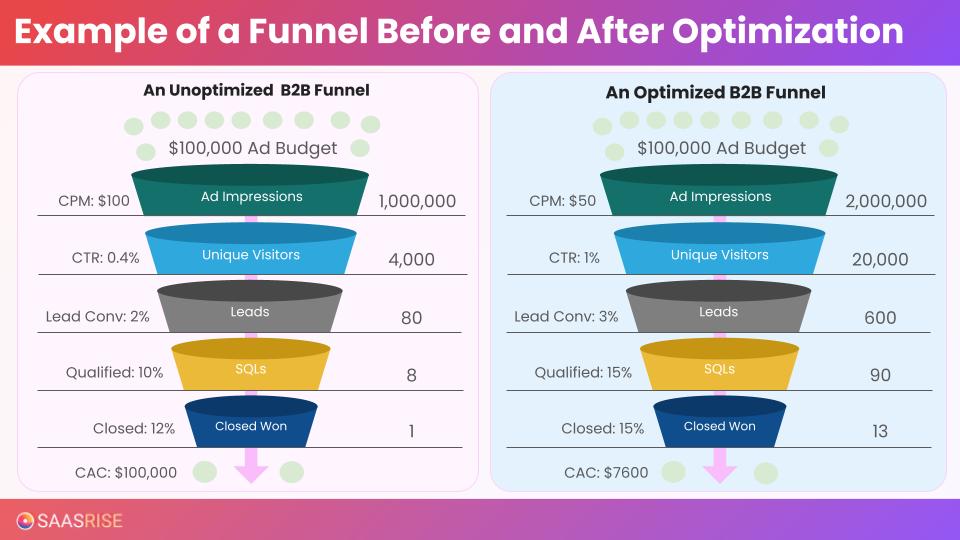 Example of a Funnel Before and After Optimization

An Unoptimized B2B Funnel

$100,000 Ad Budget

CPM: $100 Ad Impressions 1,000,000

CTR: 0.4% Unique Visitors 4,000

Lead Conv: 2% Leads 80

Qualified: 10% SQLs 8

Closed: 12% Closed Won 1

CAC: $100,000

An Optimized B2B Funnel

$100,000 Ad Budget

CPM: $50 Ad Impressions 2,000,000

CTR: 1% Unique Visitors 20,000

Lead Conv: 3% Leads 600

Qualified: 15% SQLs 90

Closed: 15% Closed Won 13

CAC: $7600

SAASRISE